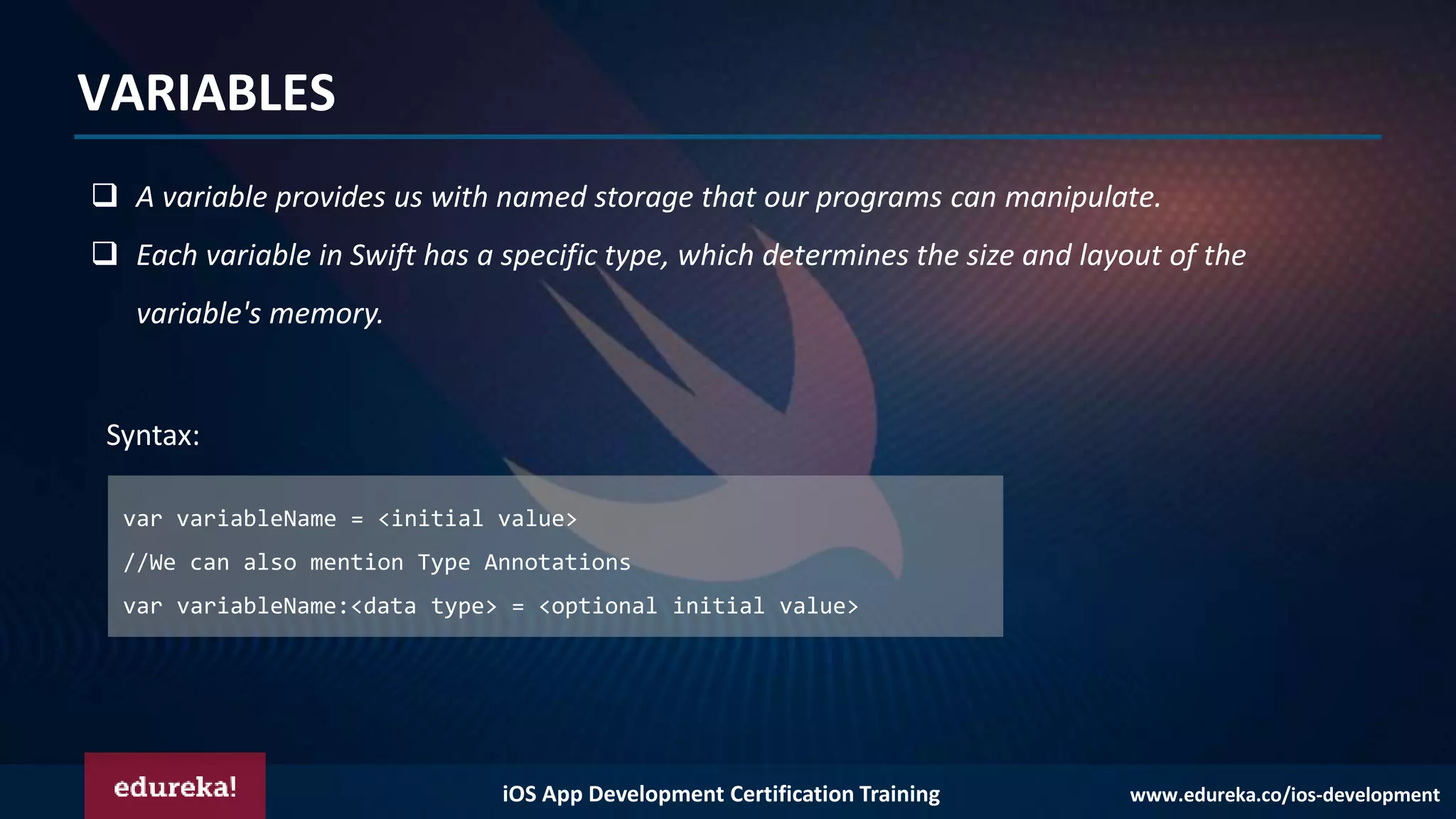 VARIABLES

❑ A variable provides us with named storage that our programs can manipulate.

❑ Each variable in Swift has a specific type, which determines the size and layout of the variable's memory.

Syntax:

var variableName = <initial value>
//We can also mention Type Annotations
var variableName:<data type> = <optional initial value>

edureka!

iOS App Development Certification Training

www.edureka.co/ios-development